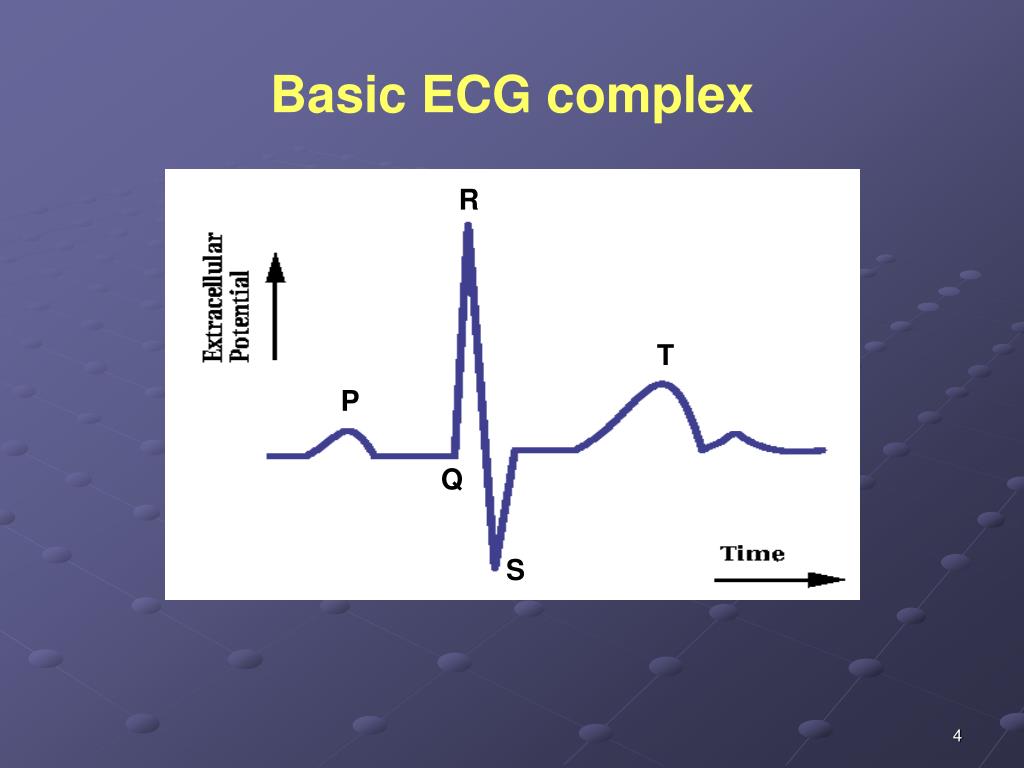 Basic ECG complex

Extracellular Potential

R

T

P

Q

S

Time

4